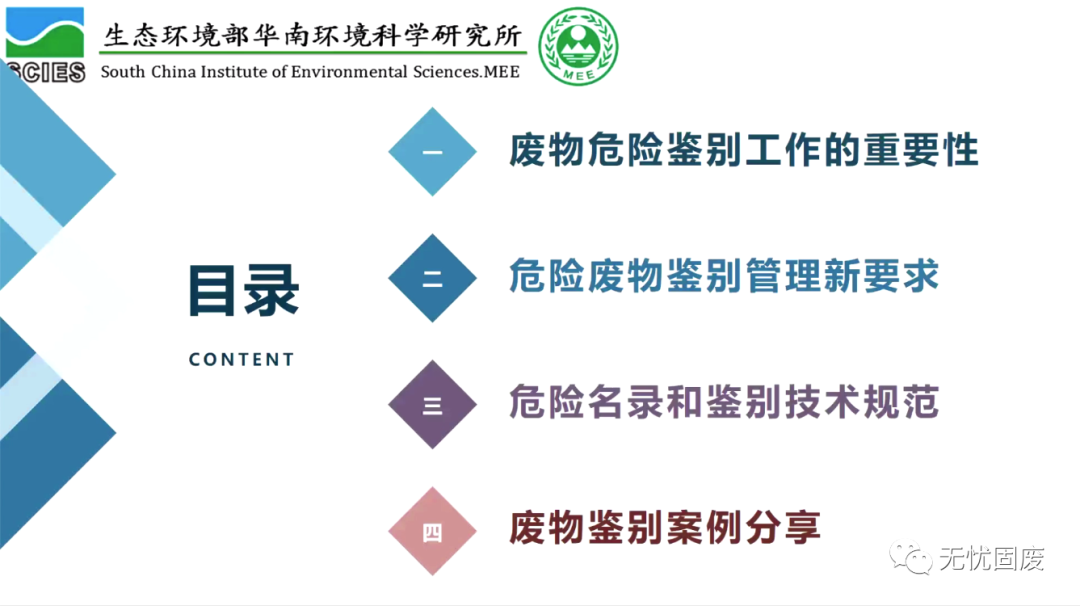 SCIES 生态环境部华南环境科学研究所
South China Institute of Environmental Sciences.MEE

MEE

目录
CONTENT

一 废物危险鉴别工作的重要性

二 危险废物鉴别管理新要求

三 危险名录和鉴别技术规范

四 废物鉴别案例分享

无忧固废